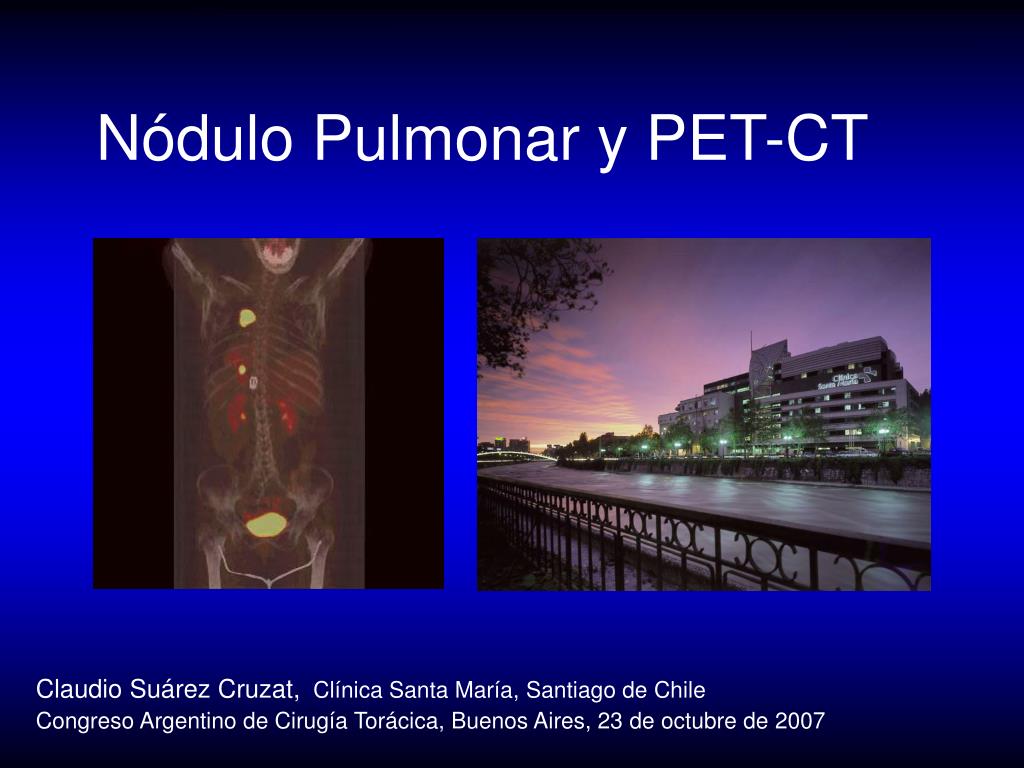 Nódulo Pulmonar y PET-CT

Clínica Santa María

Claudio Suárez Cruzat, Clínica Santa María, Santiago de Chile
Congreso Argentino de Cirugía Torácica, Buenos Aires, 23 de octubre de 2007